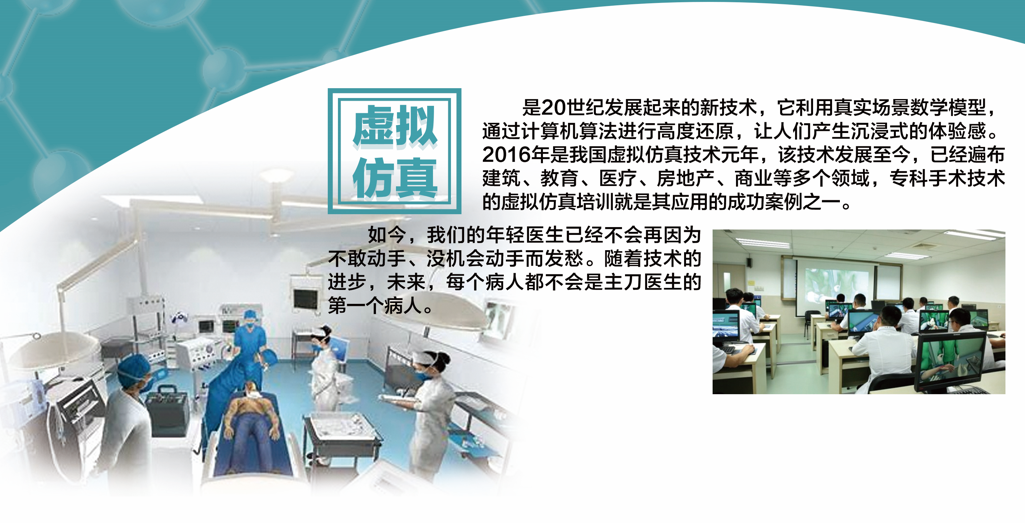 虚拟仿真

是20世纪发展起来的新技术，它利用真实场景数学模型，通过计算机算法进行高度还原，让人们产生沉浸式的体验感。2016年是我国虚拟仿真技术元年，该技术发展至今，已经遍布建筑、教育、医疗、房地产、商业等多个领域，专科手术技术的虚拟仿真培训就是其应用的成功案例之一。

如今，我们的年轻医生已经不会再因为不敢动手、没机会动手而发愁。随着技术的进步，未来，每个病人都不会是主刀医生的第一个病人。